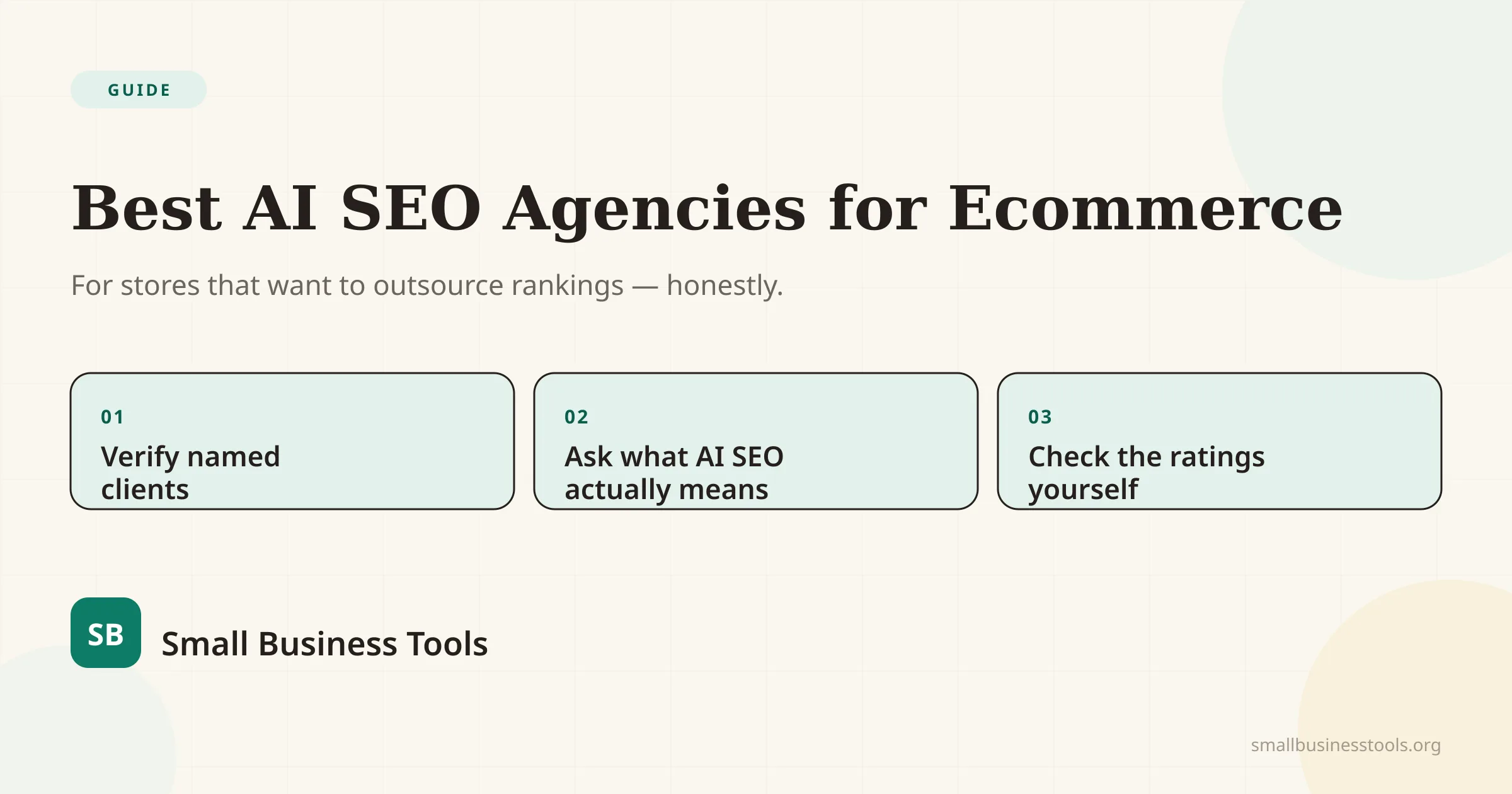 GUIDE

Best AI SEO Agencies for Ecommerce

For stores that want to outsource rankings — honestly.

01
Verify named clients

02
Ask what AI SEO actually means

03
Check the ratings yourself

SB

Small Business Tools

smallbusinesstools.org